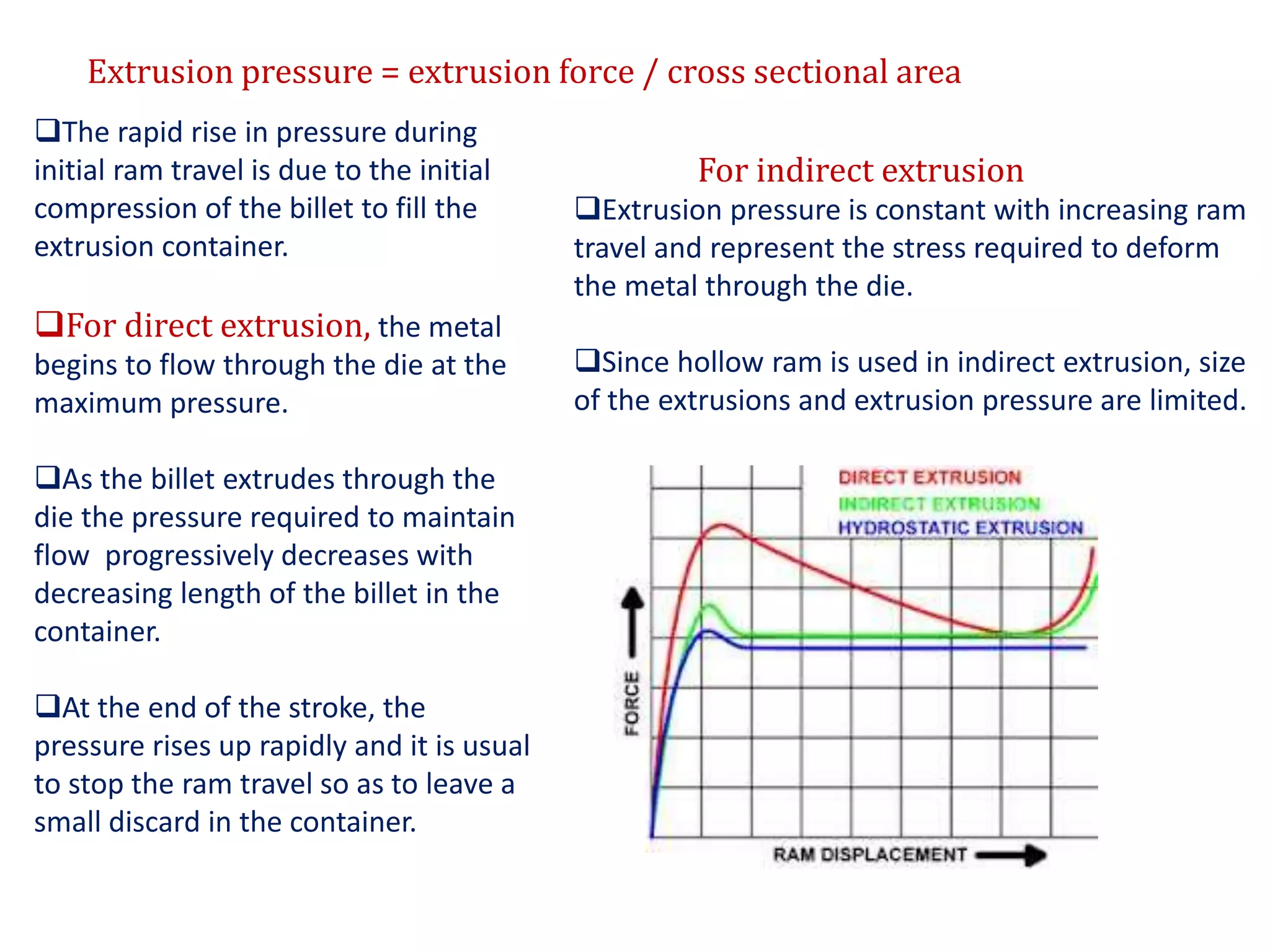 Extrusion pressure = extrusion force / cross sectional area

❑The rapid rise in pressure during initial ram travel is due to the initial compression of the billet to fill the extrusion container.

❑For direct extrusion, the metal begins to flow through the die at the maximum pressure.

❑As the billet extrudes through the die the pressure required to maintain flow progressively decreases with decreasing length of the billet in the container.

❑At the end of the stroke, the pressure rises up rapidly and it is usual to stop the ram travel so as to leave a small discard in the container.

For indirect extrusion

❑Extrusion pressure is constant with increasing ram travel and represent the stress required to deform the metal through the die.

❑Since hollow ram is used in indirect extrusion, size of the extrusions and extrusion pressure are limited.

DIRECT EXTRUSION
INDIRECT EXTRUSION
HYDROSTATIC EXTRUSION
FORCE
RAM DISPLACEMENT